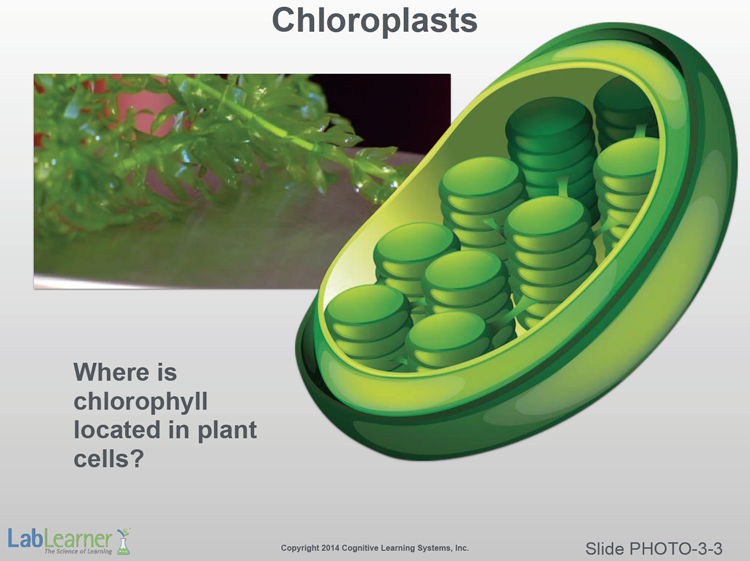 Chloroplasts

Where is chlorophyll located in plant cells?

LabLearner
The Science of Learning

Copyright 2014 Cognitive Learning Systems, Inc.

Slide PHOTO-3-3